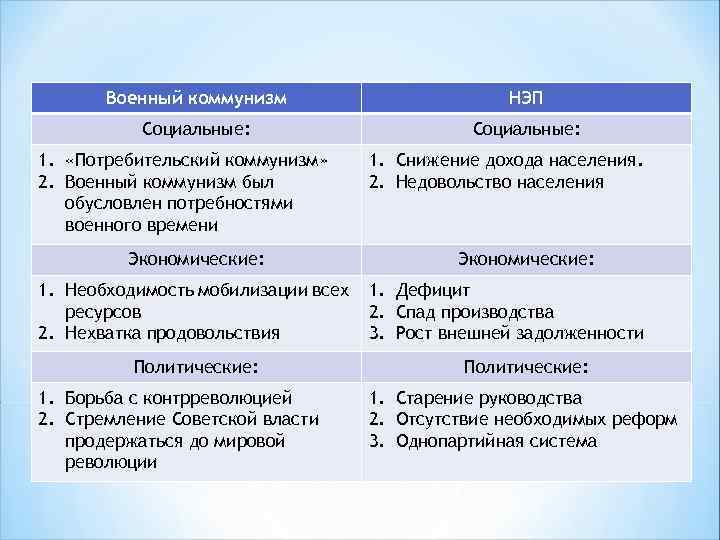 | Военный коммунизм | НЭП |
|---|---|
| Социальные: | Социальные: |
| 1. «Потребительский коммунизм» 2. Военный коммунизм был обусловлен потребностями военного времени | 1. Снижение дохода населения. 2. Недовольство населения |
| Экономические: | Экономические: |
| 1. Необходимость мобилизации всех ресурсов 2. Нехватка продовольствия | 1. Дефицит 2. Спад производства 3. Рост внешней задолженности |
| Политические: | Политические: |
| 1. Борьба с контрреволюцией 2. Стремление Советской власти продержаться до мировой революции | 1. Старение руководства 2. Отсутствие необходимых реформ 3. Однопартийная система |